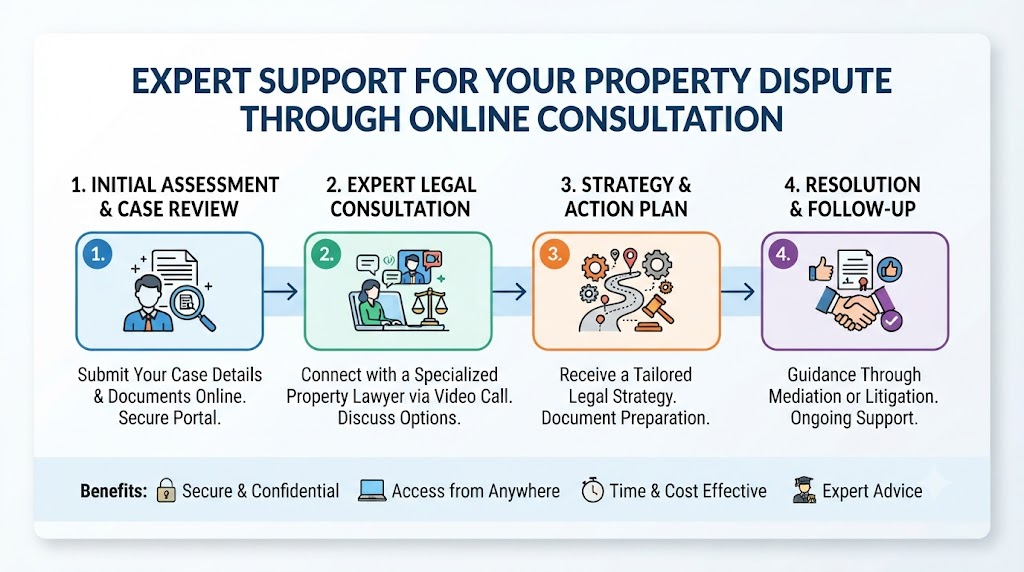 EXPERT SUPPORT FOR YOUR PROPERTY DISPUTE THROUGH ONLINE CONSULTATION

1. INITIAL ASSESSMENT & CASE REVIEW

1.

Submit Your Case Details & Documents Online. Secure Portal.

2. EXPERT LEGAL CONSULTATION

2.

Connect with a Specialized Property Lawyer via Video Call. Discuss Options.

3. STRATEGY & ACTION PLAN

3.

Receive a Tailored Legal Strategy. Document Preparation.

4. RESOLUTION & FOLLOW-UP

4.

Guidance Through Mediation or Litigation. Ongoing Support.

Benefits: Secure & Confidential Access from Anywhere Time & Cost Effective Expert Advice